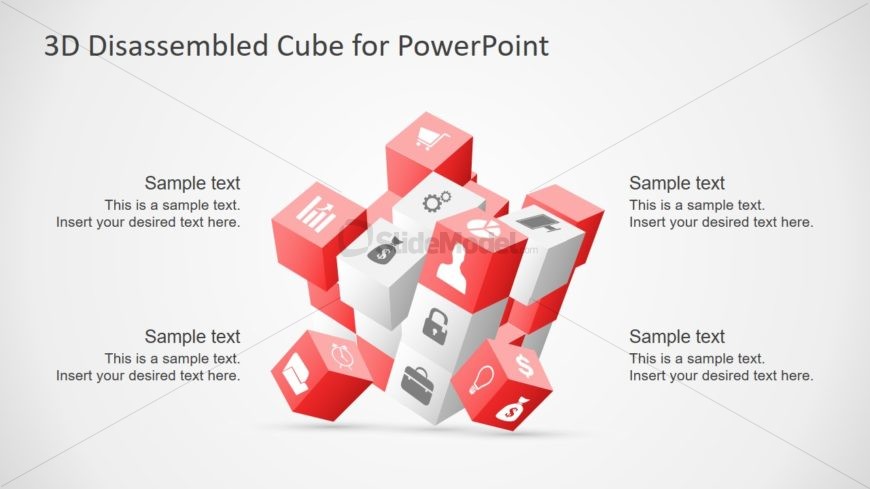 3D Disassembled Cube for PowerPoint

Sample text
This is a sample text. Insert your desired text here.

Sample text
This is a sample text. Insert your desired text here.

SlideModel.com

Sample text
This is a sample text. Insert your desired text here.

Sample text
This is a sample text. Insert your desired text here.